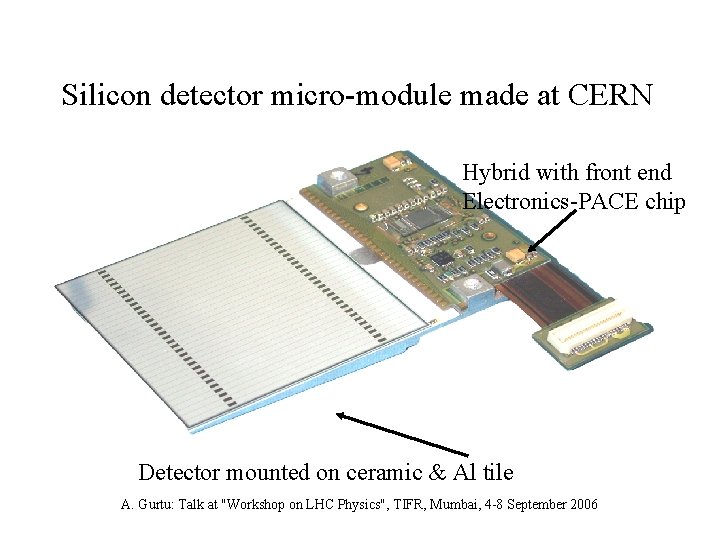 Silicon detector micro-module made at CERN

Hybrid with front end Electronics-PACE chip

Detector mounted on ceramic & Al tile

A. Gurtu: Talk at "Workshop on LHC Physics", TIFR, Mumbai, 4-8 September 2006